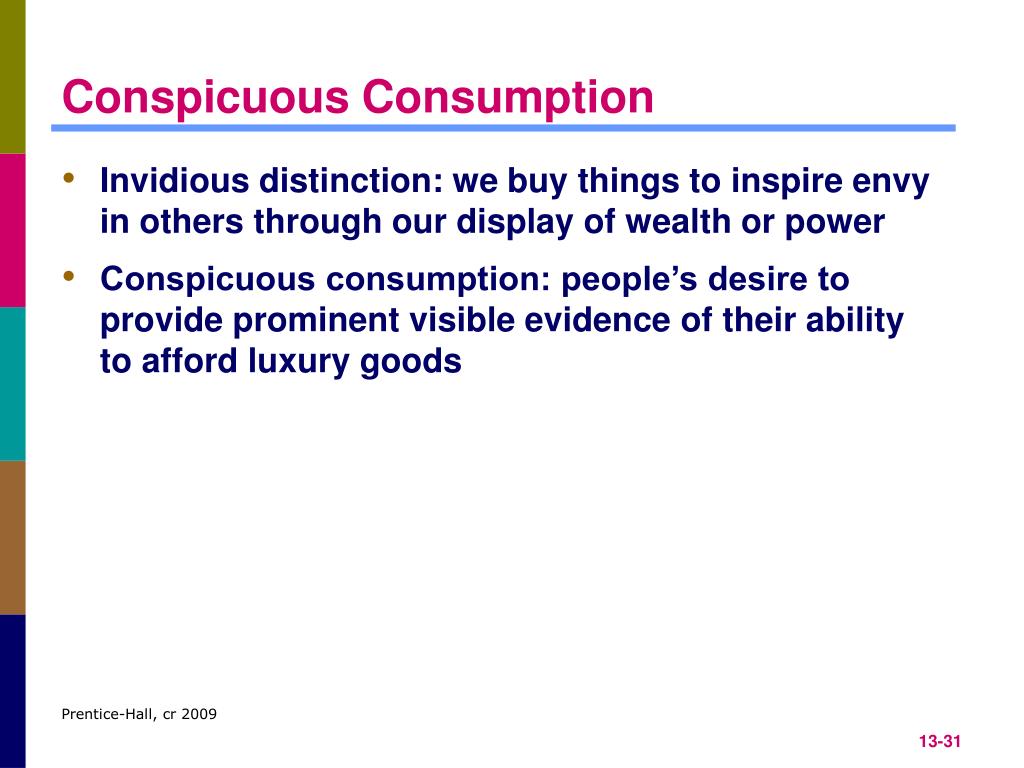 Conspicuous Consumption

• Invidious distinction: we buy things to inspire envy in others through our display of wealth or power

• Conspicuous consumption: people’s desire to provide prominent visible evidence of their ability to afford luxury goods

Prentice-Hall, cr 2009

13-31